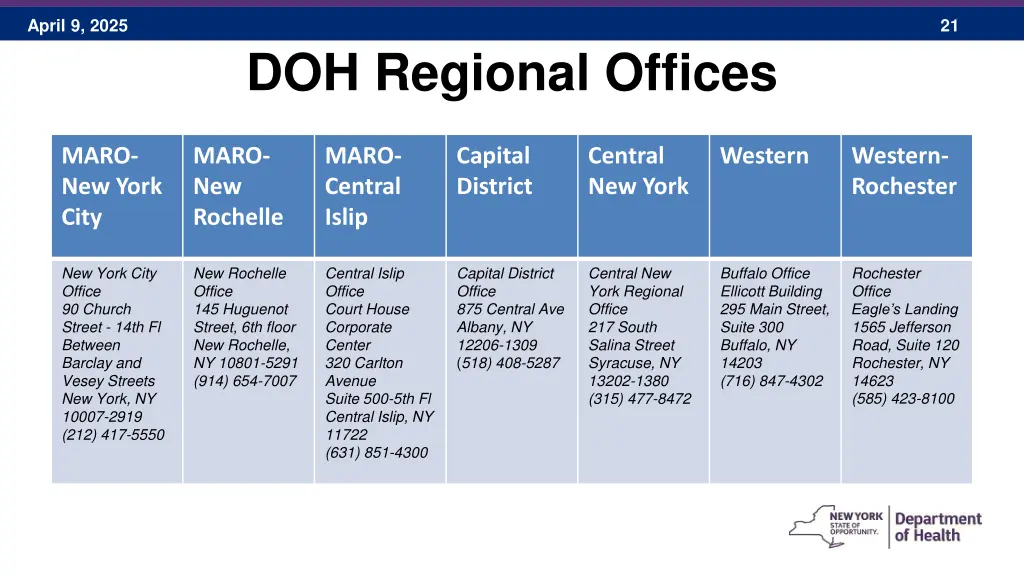 April 9, 2025

21

DOH Regional Offices

| MARO-New York City | MARO-New Rochelle | MARO-Central Islip | Capital District | Central New York | Western | Western-Rochester |
|---|---|---|---|---|---|---|
| New York City Office 90 Church Street - 14th Fl Between Barclay and Vesey Streets New York, NY 10007-2919 (212) 417-5550 | New Rochelle Office 145 Huguenot Street, 6th floor New Rochelle, NY 10801-5291 (914) 654-7007 | Central Islip Office Court House Corporate Center 320 Carlton Avenue Suite 500-5th Fl Central Islip, NY 11722 (631) 851-4300 | Capital District Office 875 Central Ave Albany, NY 12206-1309 (518) 408-5287 | Central New York Regional Office 217 South Salina Street Syracuse, NY 13202-1380 (315) 477-8472 | Buffalo Office Ellicott Building 295 Main Street, Suite 300 Buffalo, NY 14203 (716) 847-4302 | Rochester Office Eagle's Landing 1565 Jefferson Road, Suite 120 Rochester, NY 14623 (585) 423-8100 |

NEW YORK STATE OF OPPORTUNITY. Department of Health